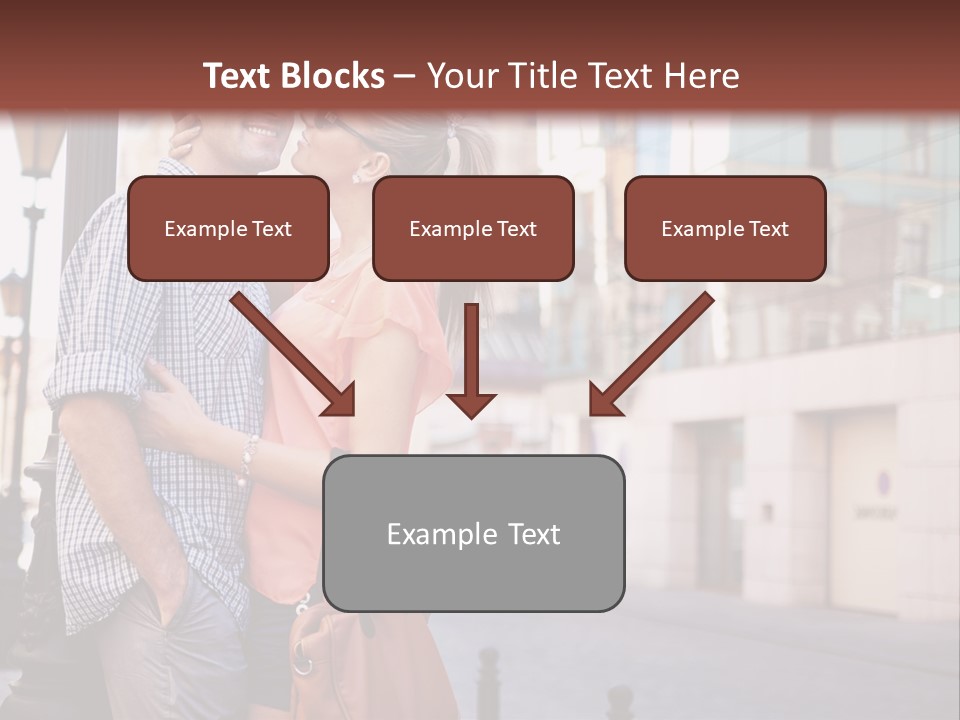 Text Blocks – Your Title Text Here

Example Text

Example Text

Example Text

Example Text